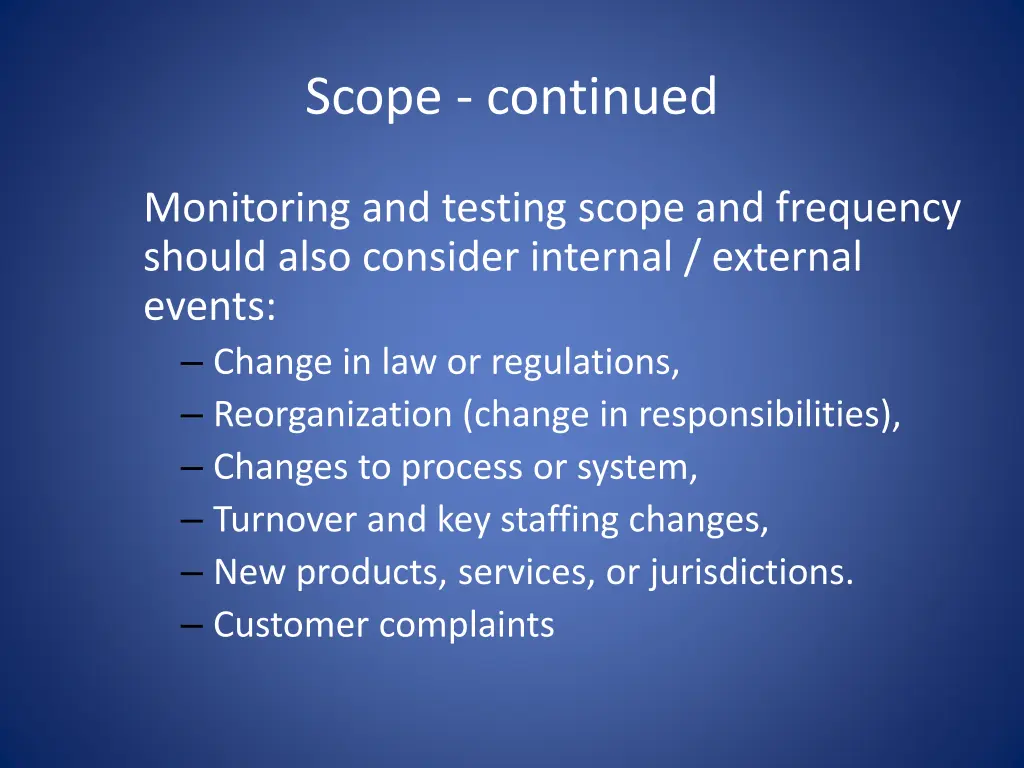 Scope - continued

Monitoring and testing scope and frequency should also consider internal / external events:

– Change in law or regulations,
– Reorganization (change in responsibilities),
– Changes to process or system,
– Turnover and key staffing changes,
– New products, services, or jurisdictions.
– Customer complaints